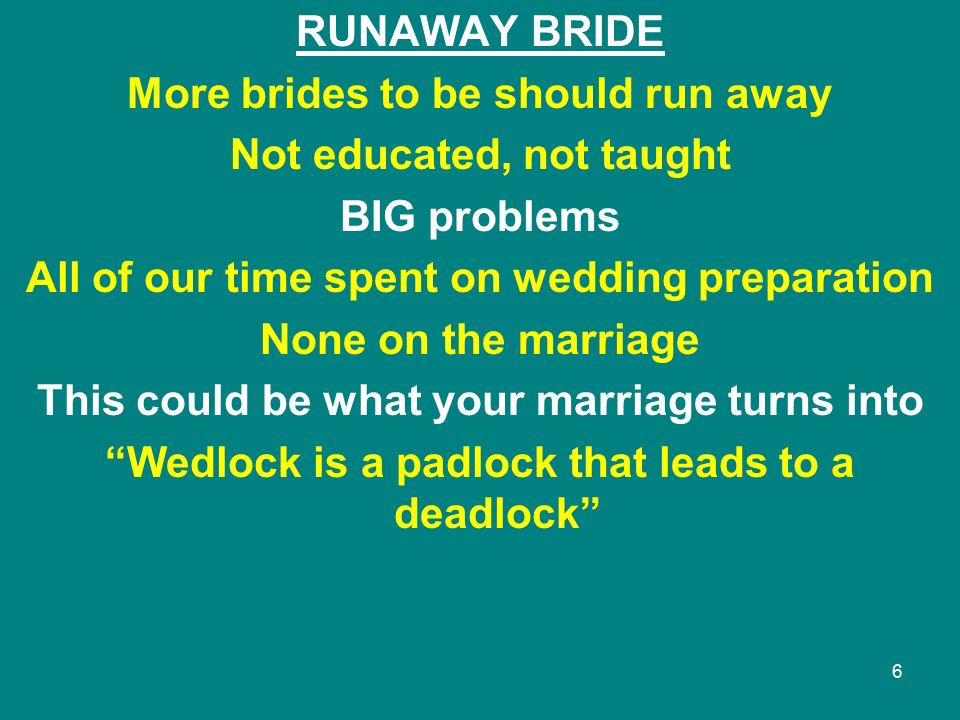 RUNAWAY BRIDE

More brides to be should run away

Not educated, not taught

BIG problems

All of our time spent on wedding preparation

None on the marriage

This could be what your marriage turns into

“Wedlock is a padlock that leads to a deadlock”

6